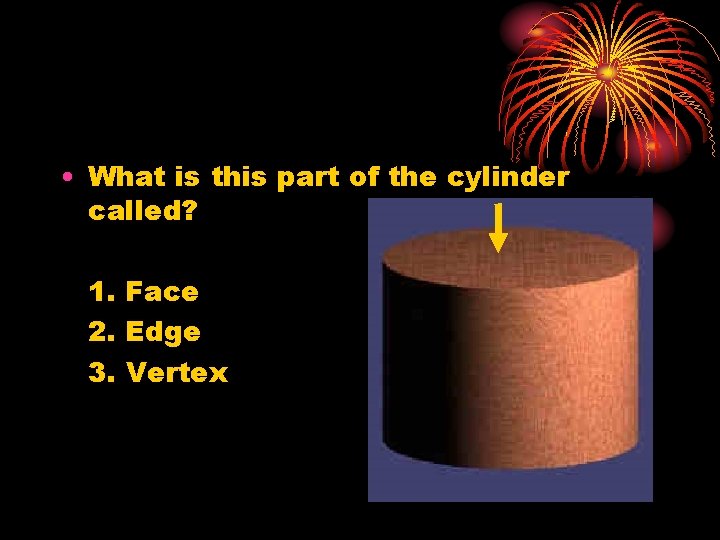 • What is this part of the cylinder called?

1. Face
2. Edge
3. Vertex